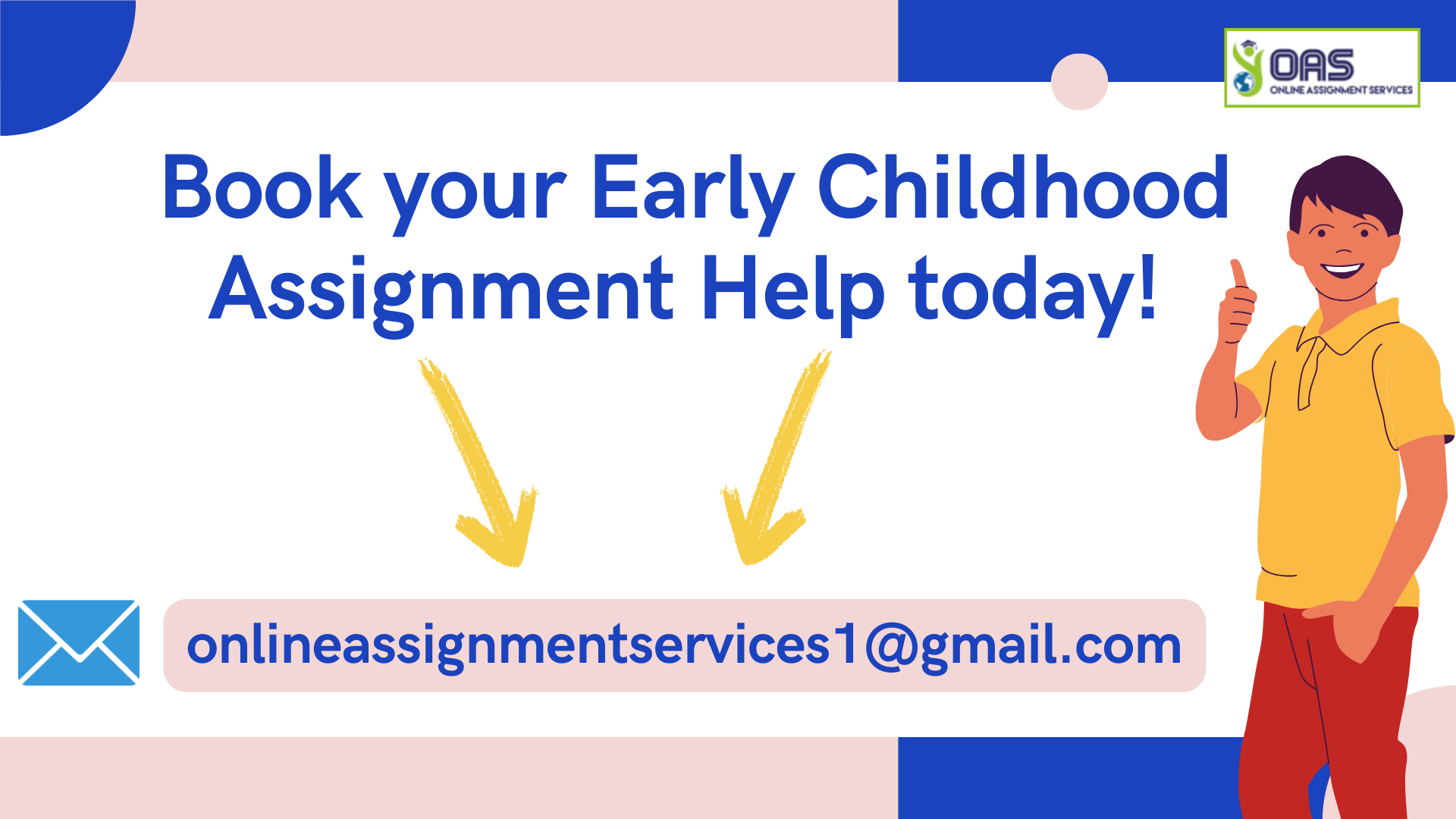 OAS
ONLINE ASSIGNMENT SERVICES

Book your Early Childhood Assignment Help today!

onlineassignmentservices1@gmail.com